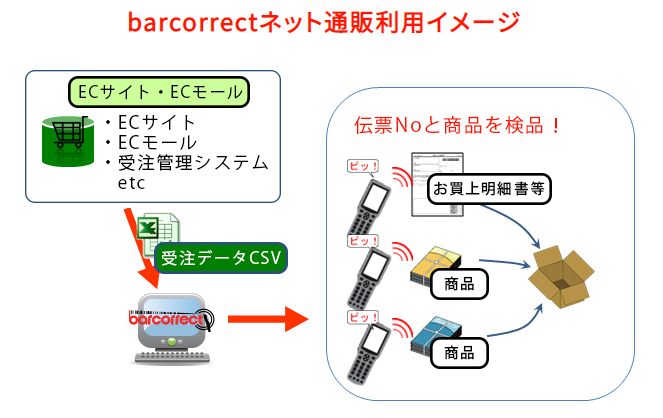 barcorrectネット通販利用イメージ

ECサイト・ECモール

・ECサイト
・ECモール
・受注管理システム
etc

受注データCSV

barcorrect

伝票Noと商品を検品！

ピッ！

お買上明細書等

ピッ！

商品

ピッ！

商品